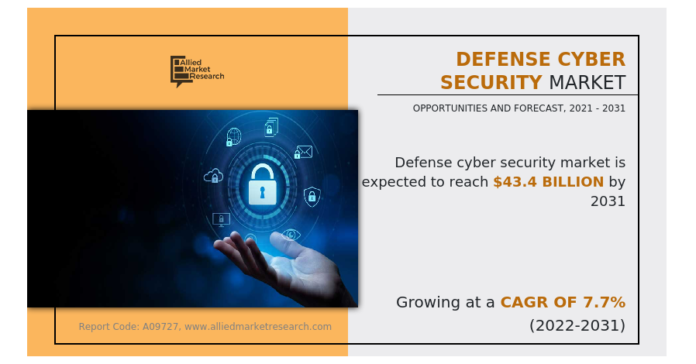 Allied Market Research

DEFENSE CYBER SECURITY MARKET

OPPORTUNITIES AND FORECAST, 2021 - 2031

Defense cyber security market is expected to reach $43.4 BILLION by 2031

Growing at a CAGR OF 7.7% (2022-2031)

Report Code: A09727, www.alliedmarketresearch.com